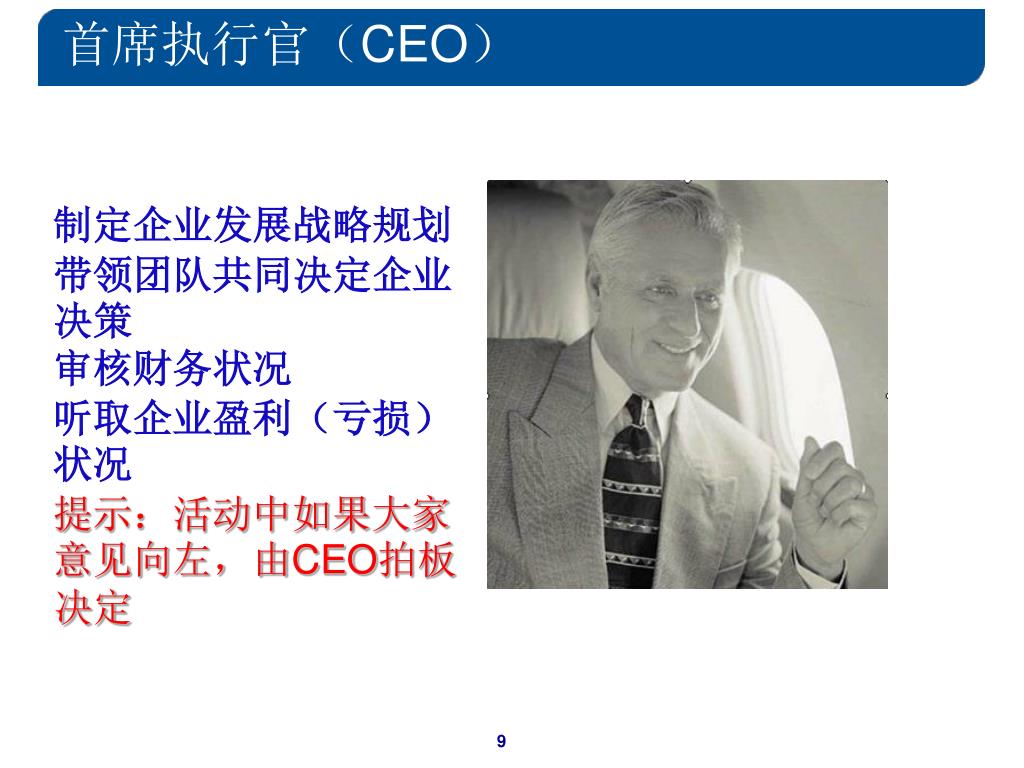 首席执行官（CEO）

制定企业发展战略规划
带领团队共同决定企业决策
审核财务状况
听取企业盈利（亏损）状况
提示：活动中如果大家意见向左，由CEO拍板决定

9